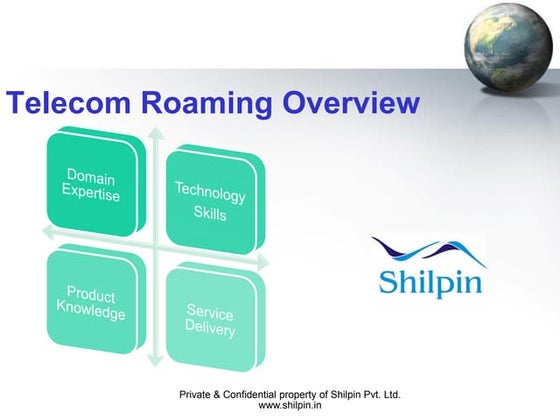 Telecom Roaming Overview

Domain Expertise

Technology Skills

Product Knowledge

Service Delivery

Shilpin

Private & Confidential property of Shilpin Pvt. Ltd.
www.shilpin.in